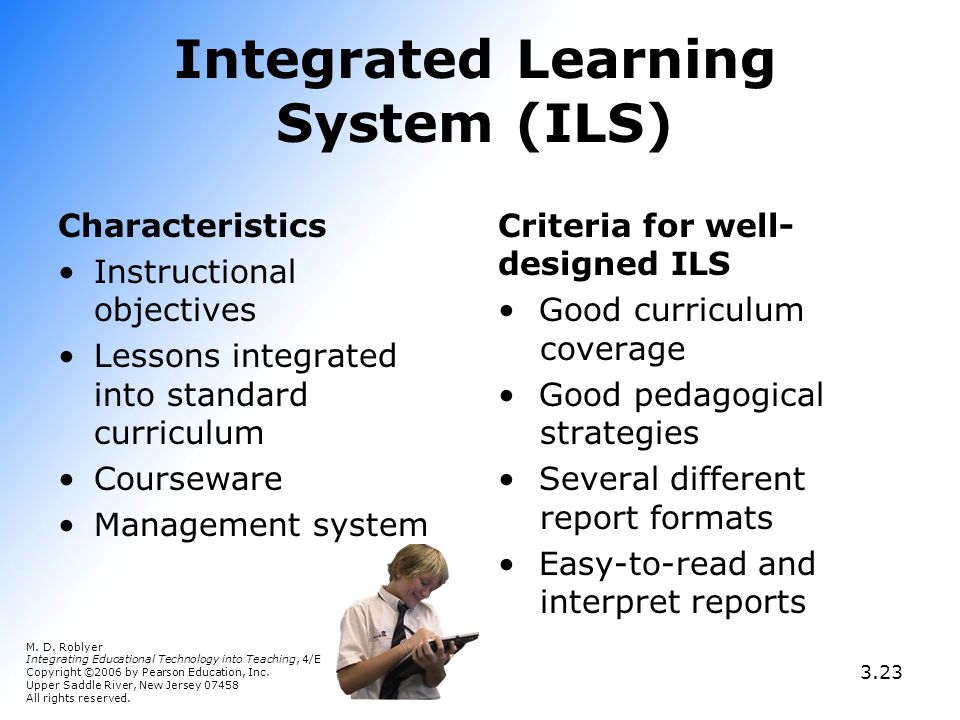 Integrated Learning System (ILS)

Characteristics
• Instructional objectives
• Lessons integrated into standard curriculum
• Courseware
• Management system

Criteria for well-designed ILS
• Good curriculum coverage
• Good pedagogical strategies
• Several different report formats
• Easy-to-read and interpret reports

M. D. Roblyer
Integrating Educational Technology into Teaching, 4/E
Copyright ©2006 by Pearson Education, Inc.
Upper Saddle River, New Jersey 07458
All rights reserved.

3.23